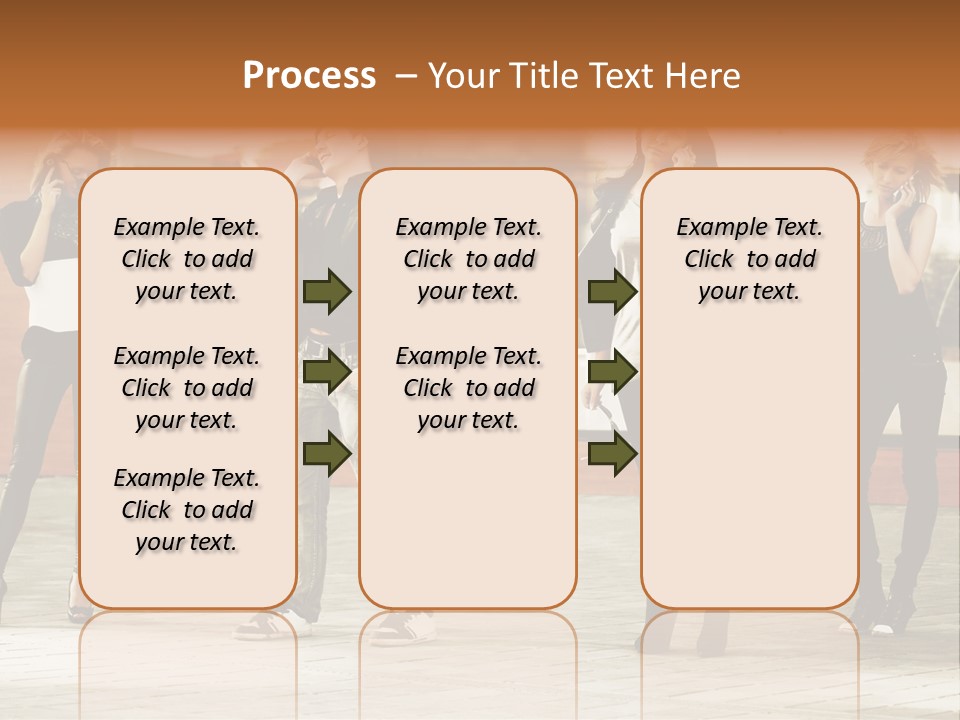 Process – Your Title Text Here

Example Text. Click to add your text.

Example Text. Click to add your text.

Example Text. Click to add your text.

Example Text. Click to add your text.

Example Text. Click to add your text.

Example Text. Click to add your text.